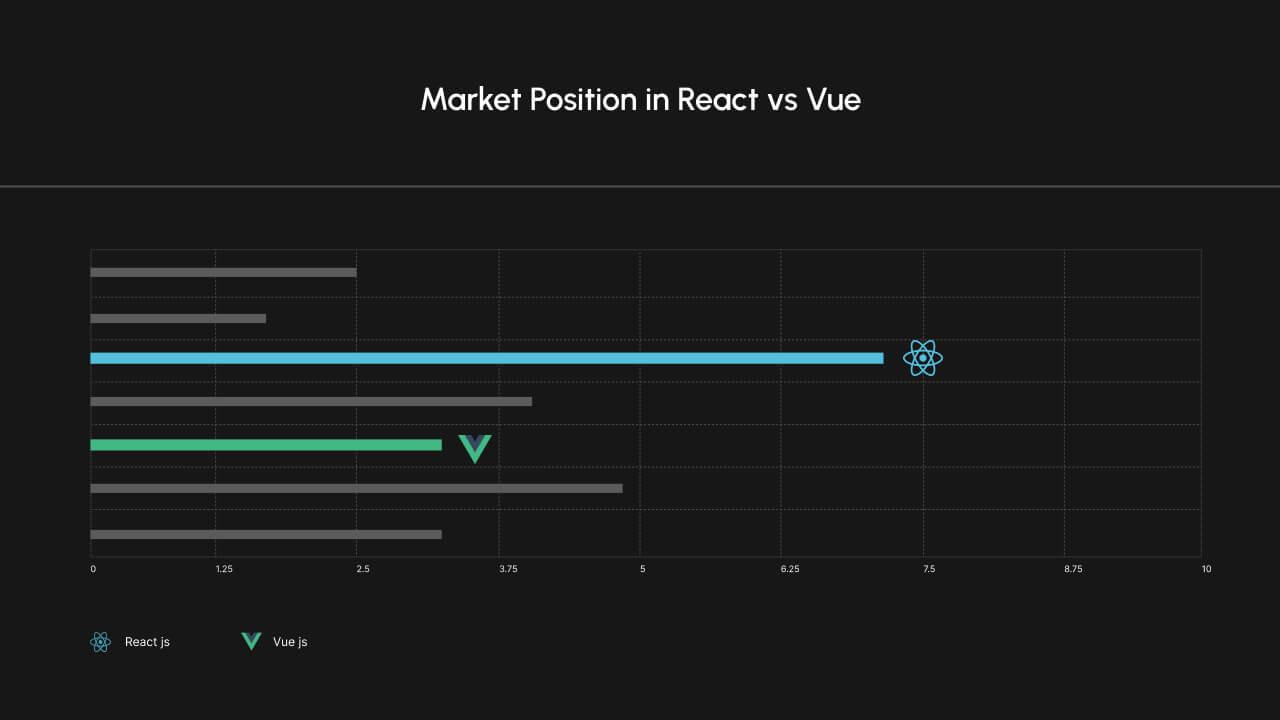 Market Position in React vs Vue

0
1.25
2.5
3.75
5
6.25
7.5
8.75
10

React js
Vue js